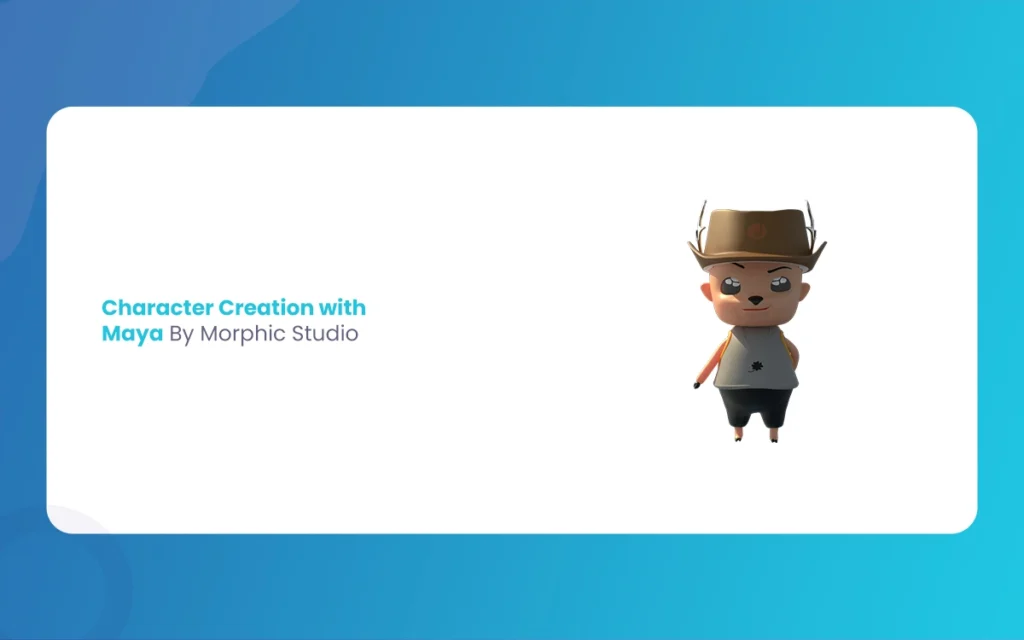 Character Creation with Maya By Morphic Studio